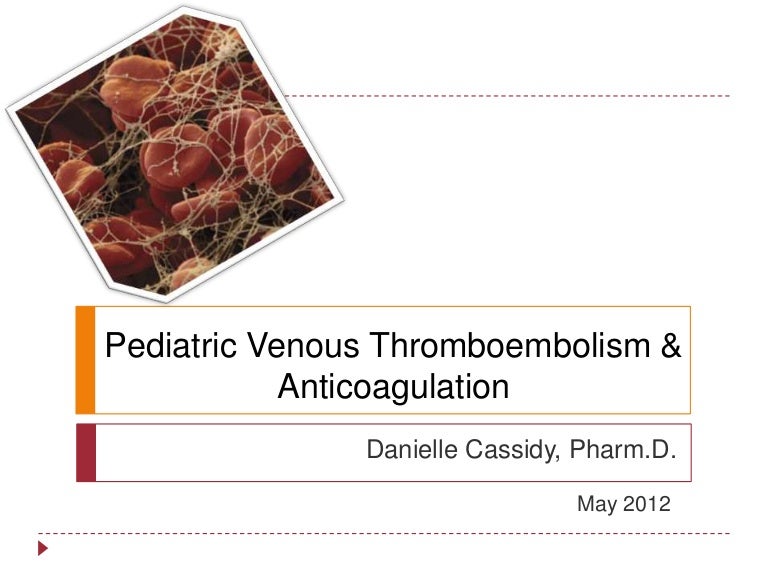 Pediatric Venous Thromboembolism & Anticoagulation

Danielle Cassidy, Pharm.D.

May 2012